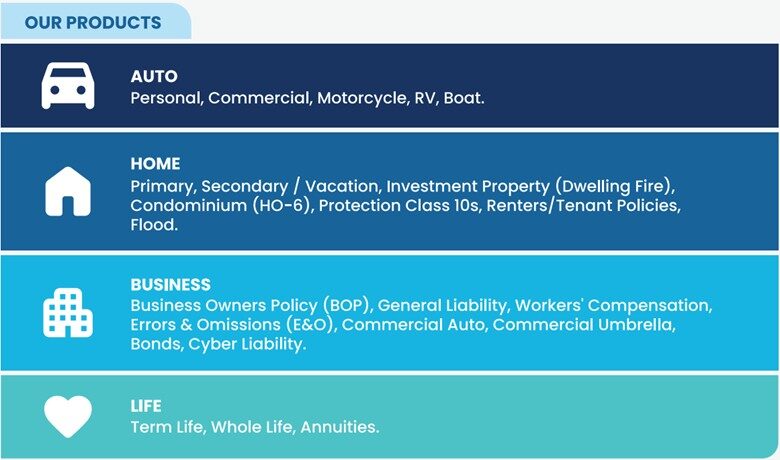 OUR PRODUCTS

AUTO
Personal, Commercial, Motorcycle, RV, Boat.

HOME
Primary, Secondary / Vacation, Investment Property (Dwelling Fire), Condominium (HO-6), Protection Class 10s, Renters/Tenant Policies, Flood.

BUSINESS
Business Owners Policy (BOP), General Liability, Workers' Compensation, Errors & Omissions (E&O), Commercial Auto, Commercial Umbrella, Bonds, Cyber Liability.

LIFE
Term Life, Whole Life, Annuities.